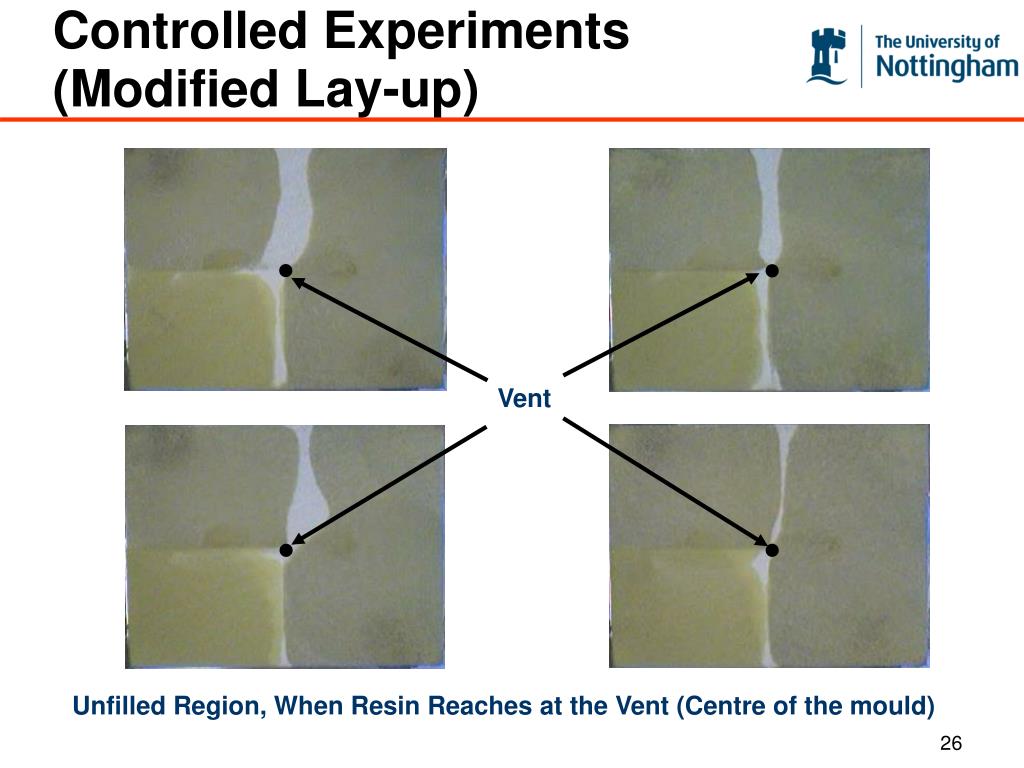 Controlled Experiments
(Modified Lay-up)

The University of
Nottingham

Vent

Unfilled Region, When Resin Reaches at the Vent (Centre of the mould)

26